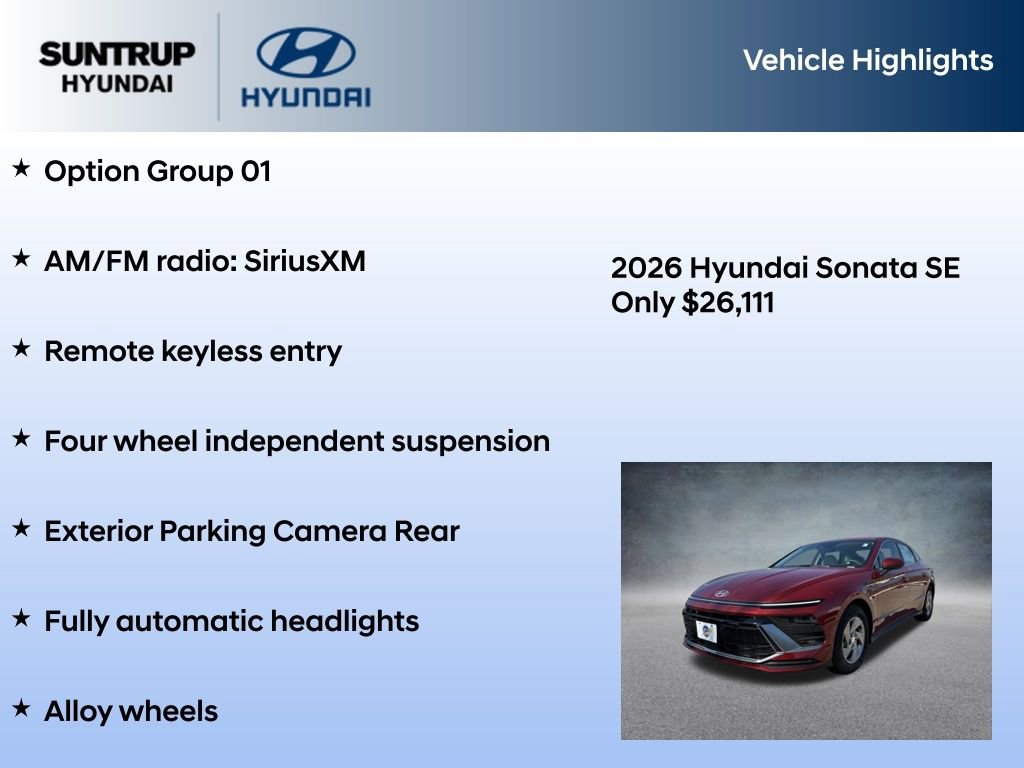 SUNTRUP HYUNDAI

HYUNDAI

Vehicle Highlights

★ Option Group 01

★ AM/FM radio: SiriusXM

★ Remote keyless entry

★ Four wheel independent suspension

★ Exterior Parking Camera Rear

★ Fully automatic headlights

★ Alloy wheels

2026 Hyundai Sonata SE
Only $26,111